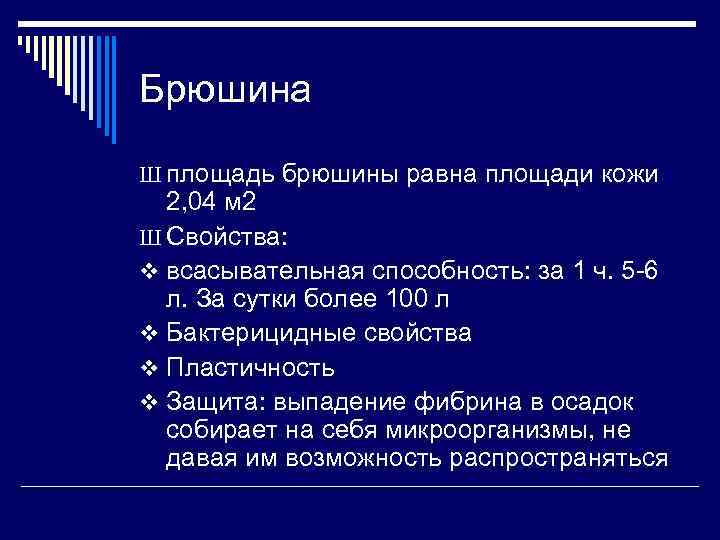 Брюшина

Ш площадь брюшины равна площади кожи 2,04 м2

Ш Свойства:

❖ всасывательная способность: за 1 ч. 5-6 л. За сутки более 100 л

❖ Бактерицидные свойства

❖ Пластичность

❖ Защита: выпадение фибрина в осадок собирает на себя микроорганизмы, не давая им возможность распространяться